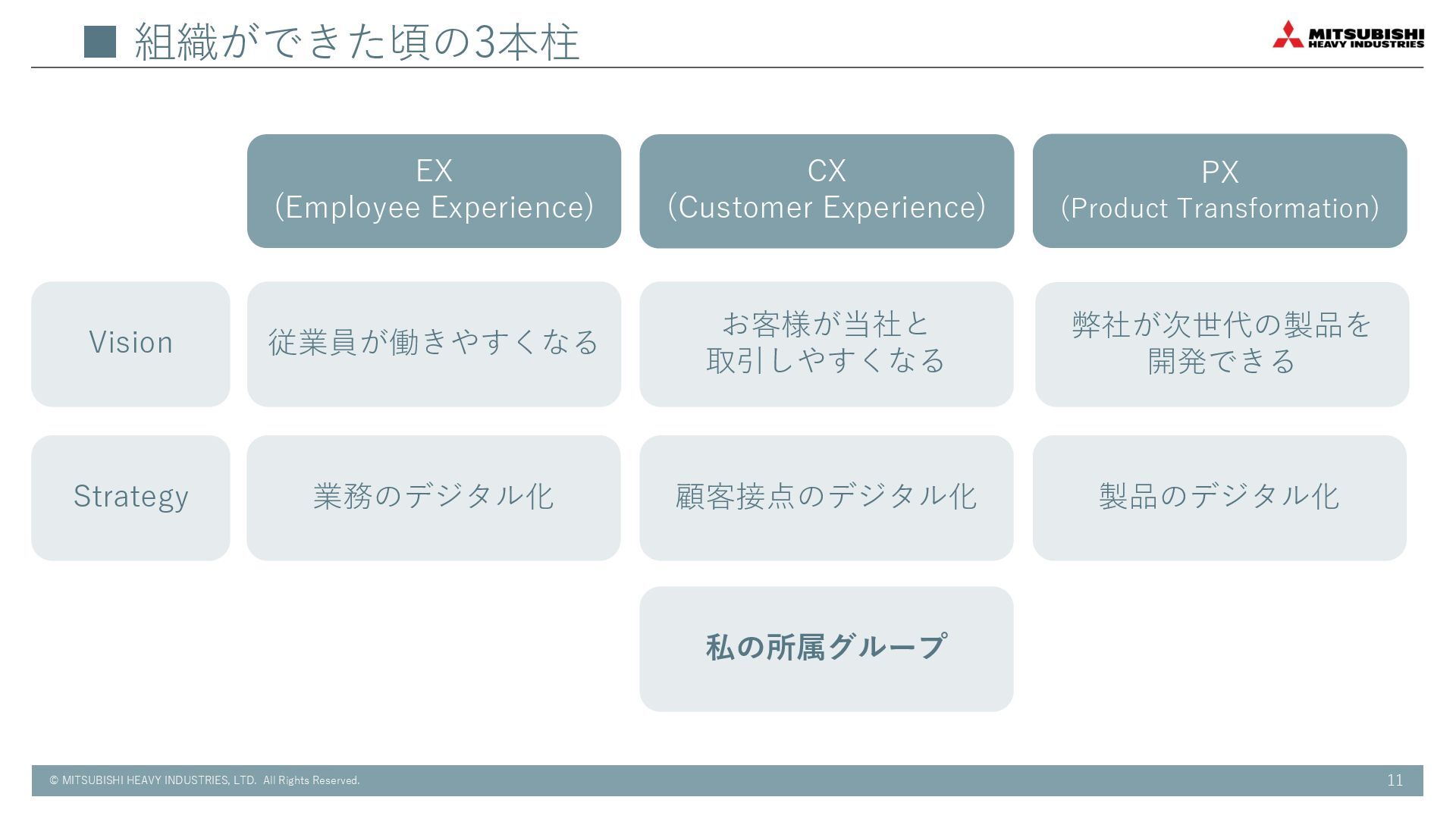 ■ 組織ができた頃の3本柱

MITSUBISHI HEAVY INDUSTRIES

| | EX (Employee Experience) | CX (Customer Experience) | PX (Product Transformation) |
|---|---|---|---|
| Vision | 従業員が働きやすくなる | お客様が当社と取引しやすくなる | 弊社が次世代の製品を開発できる |
| Strategy | 業務のデジタル化 | 顧客接点のデジタル化 | 製品のデジタル化 |
| | | 私の所属グループ | |

© MITSUBISHI HEAVY INDUSTRIES, LTD. All Rights Reserved.

11